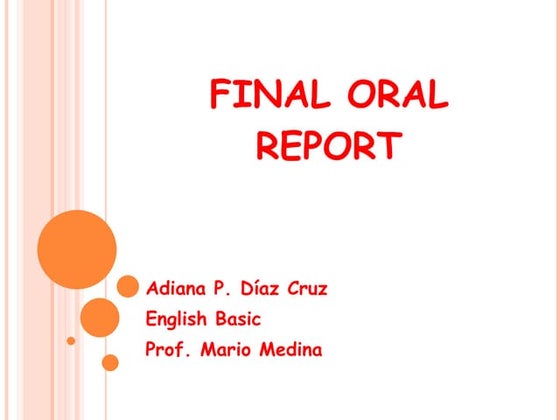 FINAL ORAL REPORT

Adiana P. Díaz Cruz
English Basic
Prof. Mario Medina